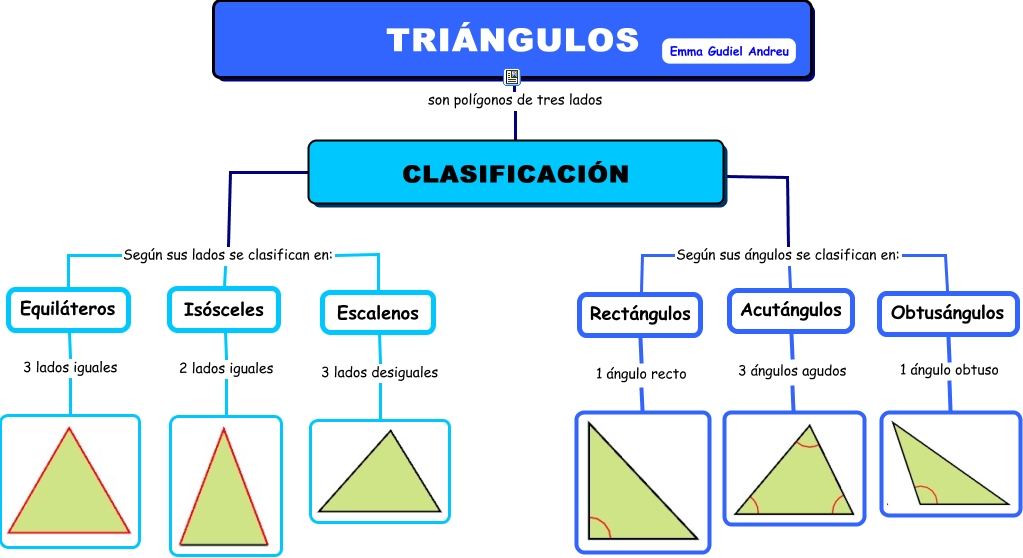 TRIÁNGULOS

Emma Gudiel Andreu

son polígonos de tres lados

CLASIFICACIÓN

Según sus lados se clasifican en:

Equiláteros

3 lados iguales

Isósceles

2 lados iguales

Escalenos

3 lados desiguales

Según sus ángulos se clasifican en:

Rectángulos

1 ángulo recto

Acutángulos

3 ángulos agudos

Obtusángulos

1 ángulo obtuso